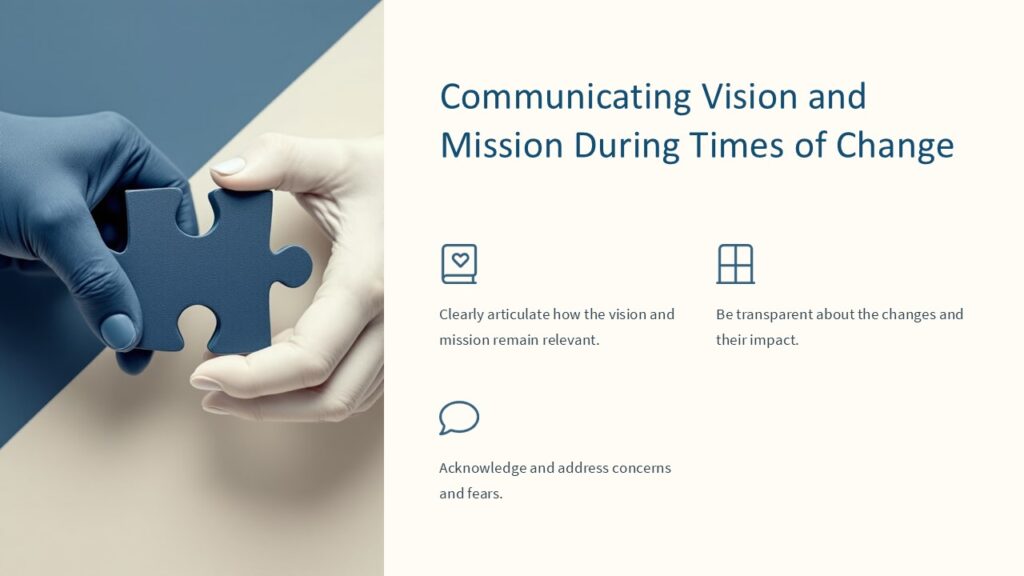 Communicating Vision and Mission During Times of Change

Clearly articulate how the vision and mission remain relevant.

Be transparent about the changes and their impact.

Acknowledge and address concerns and fears.